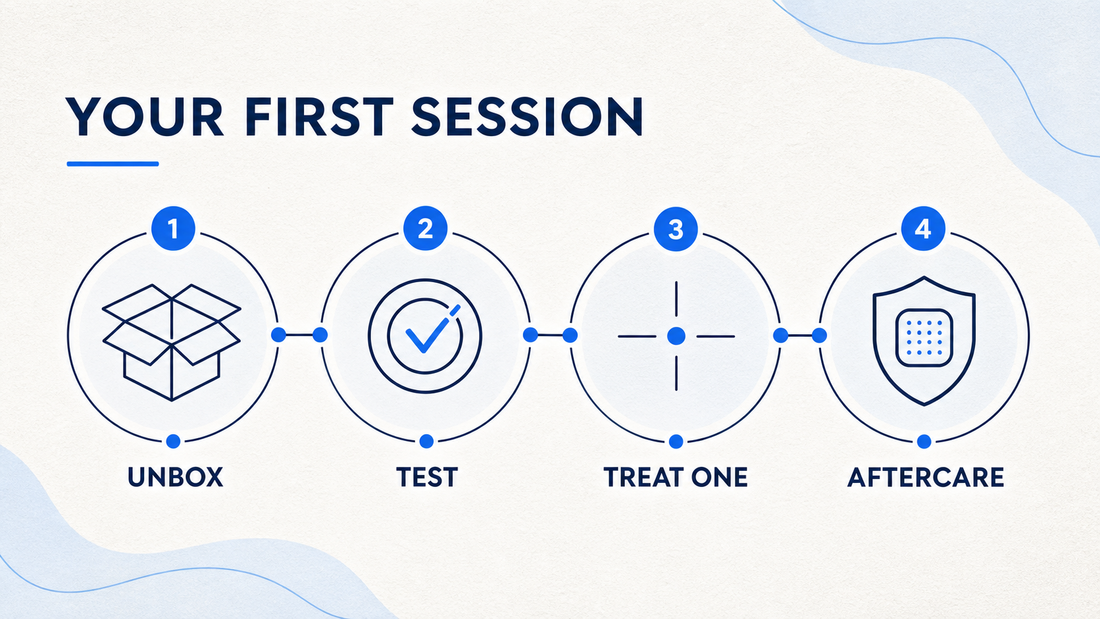 YOUR FIRST SESSION

1
UNBOX

2
TEST

3
TREAT ONE

4
AFTERCARE